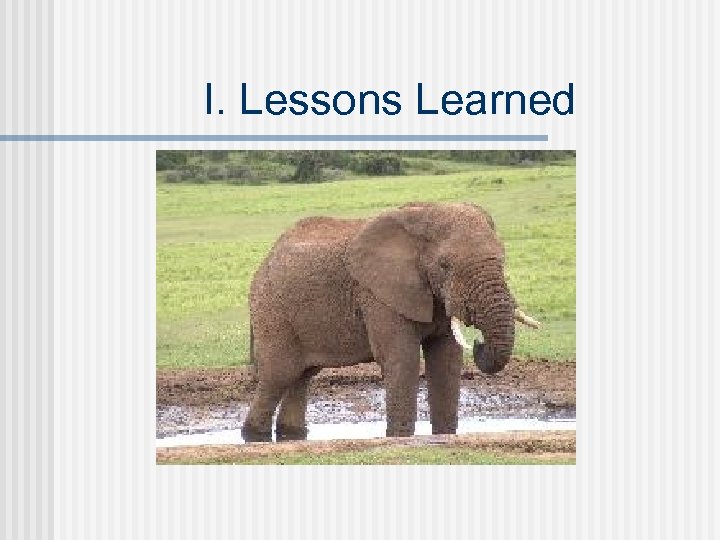 I. Lessons Learned